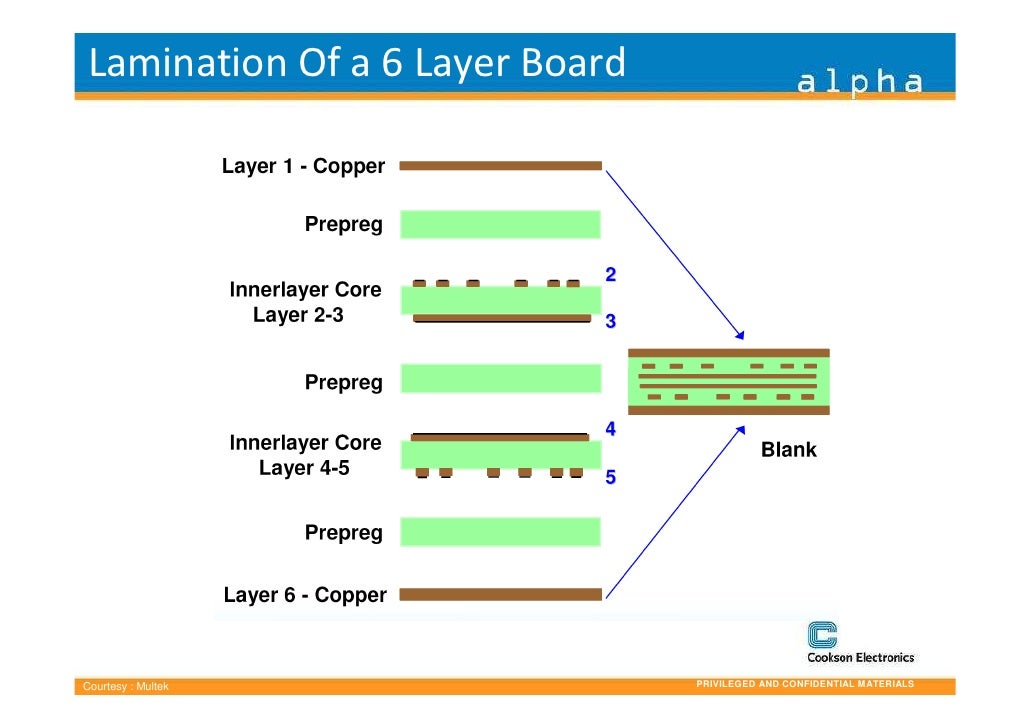 Lamination Of a 6 Layer Board

alpha

Layer 1 - Copper

Prepreg

Innerlayer Core Layer 2-3

2

3

Prepreg

Innerlayer Core Layer 4-5

4

5

Prepreg

Layer 6 - Copper

Blank

Cookson Electronics

Courtesy : Multek

PRIVILEGED AND CONFIDENTIAL MATERIALS